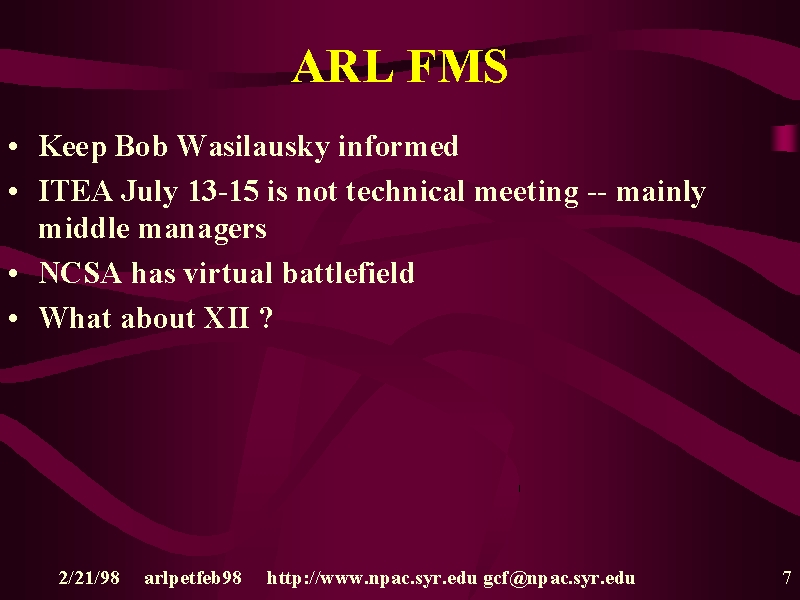 ARL FMS

• Keep Bob Wasilausky informed
• ITEA July 13-15 is not technical meeting -- mainly middle managers
• NCSA has virtual battlefield
• What about XII ?

2/21/98 arlpetfeb98 http://www.npac.syr.edu gcf@npac.syr.edu 7